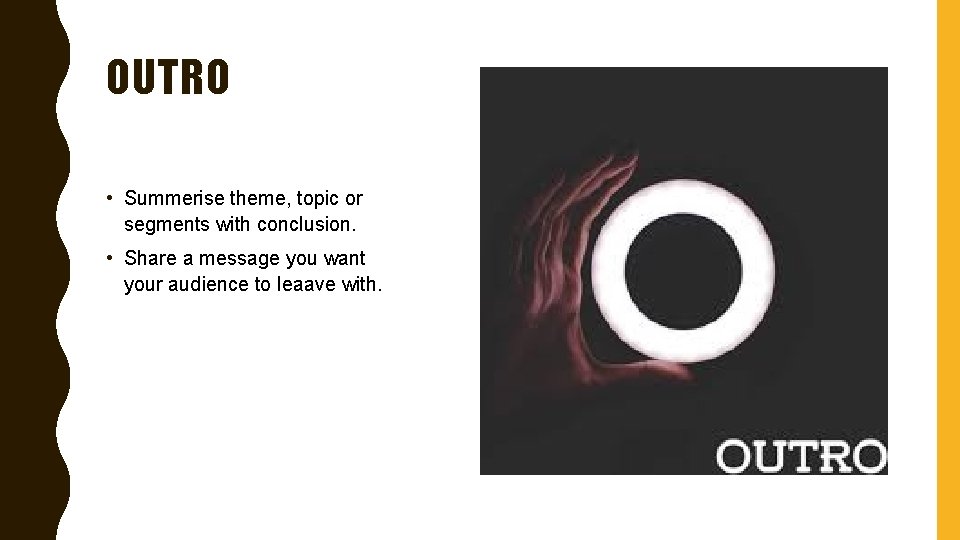 OUTRO

• Summerise theme, topic or segments with conclusion.
• Share a message you want your audience to leaave with.

OUTRO